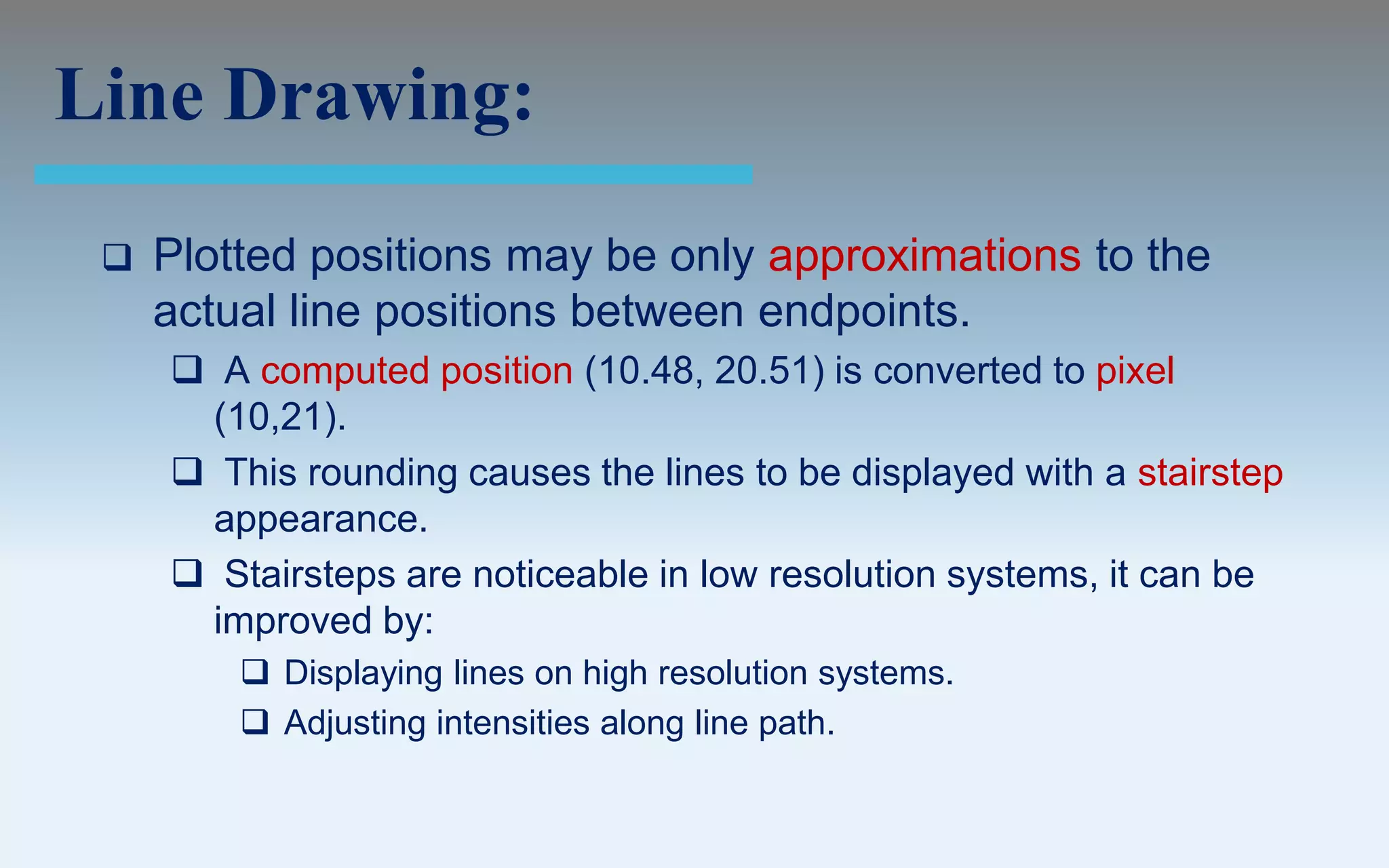 Line Drawing:

❑ Plotted positions may be only approximations to the actual line positions between endpoints.

❑ A computed position (10.48, 20.51) is converted to pixel (10,21).

❑ This rounding causes the lines to be displayed with a stairstep appearance.

❑ Stairsteps are noticeable in low resolution systems, it can be improved by:

❑ Displaying lines on high resolution systems.

❑ Adjusting intensities along line path.